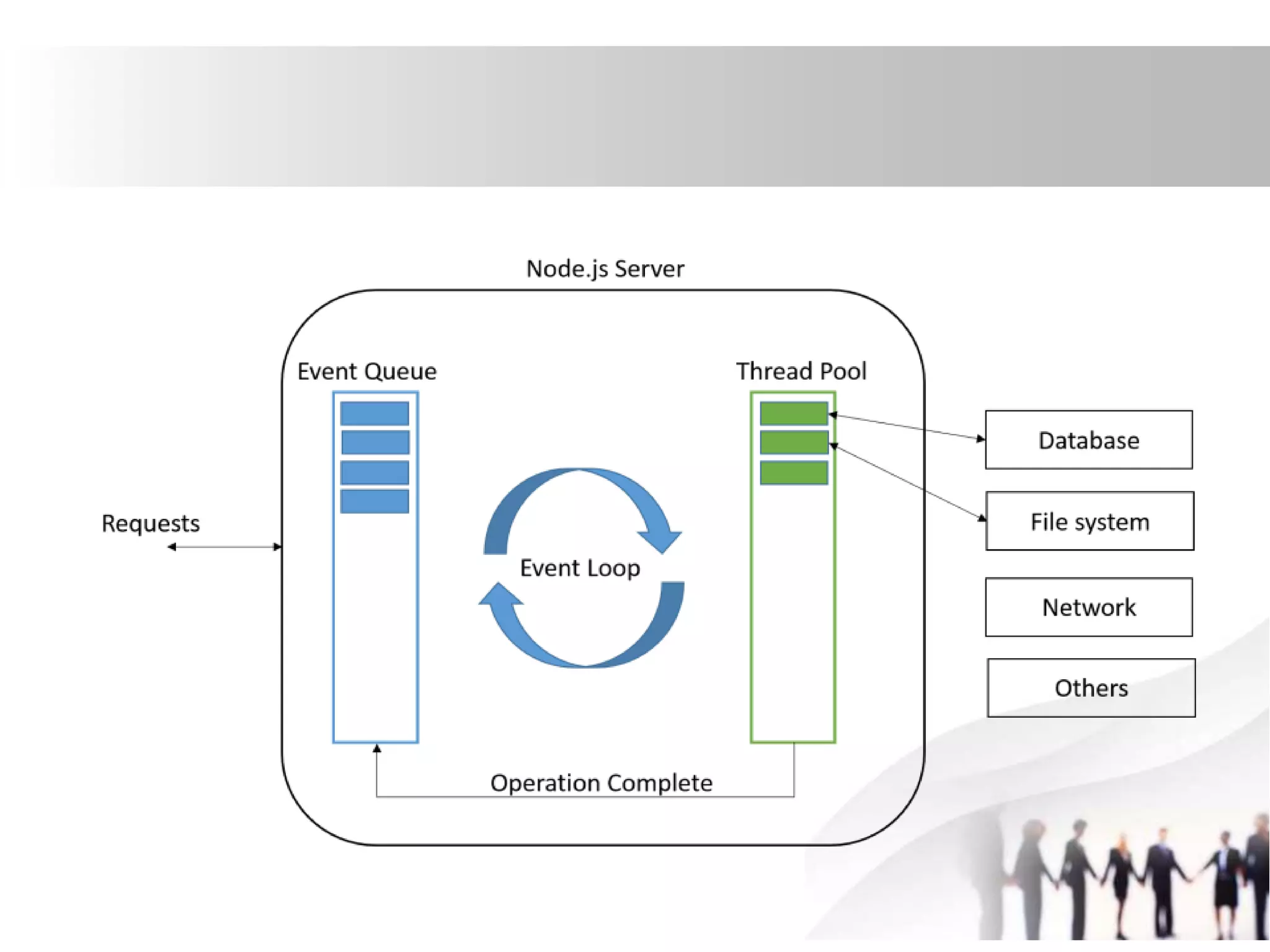 Node.js Server

Event Queue

Thread Pool

Requests

Event Loop

Database

File system

Network

Others

Operation Complete